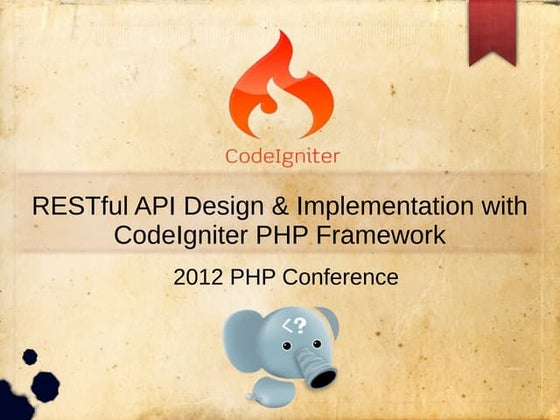 CodeIgniter

RESTful API Design & Implementation with CodeIgniter PHP Framework

2012 PHP Conference

<?